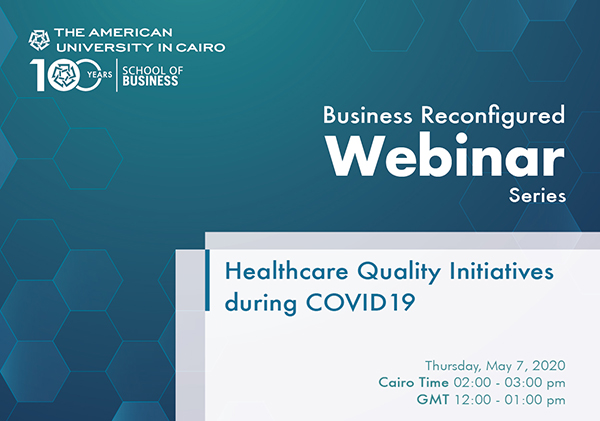 THE AMERICAN UNIVERSITY IN CAIRO

100 YEARS | SCHOOL OF BUSINESS

Business Reconfigured
Webinar
Series

Healthcare Quality Initiatives during COVID19

Thursday, May 7, 2020
Cairo Time 02:00 - 03:00 pm
GMT 12:00 - 01:00 pm